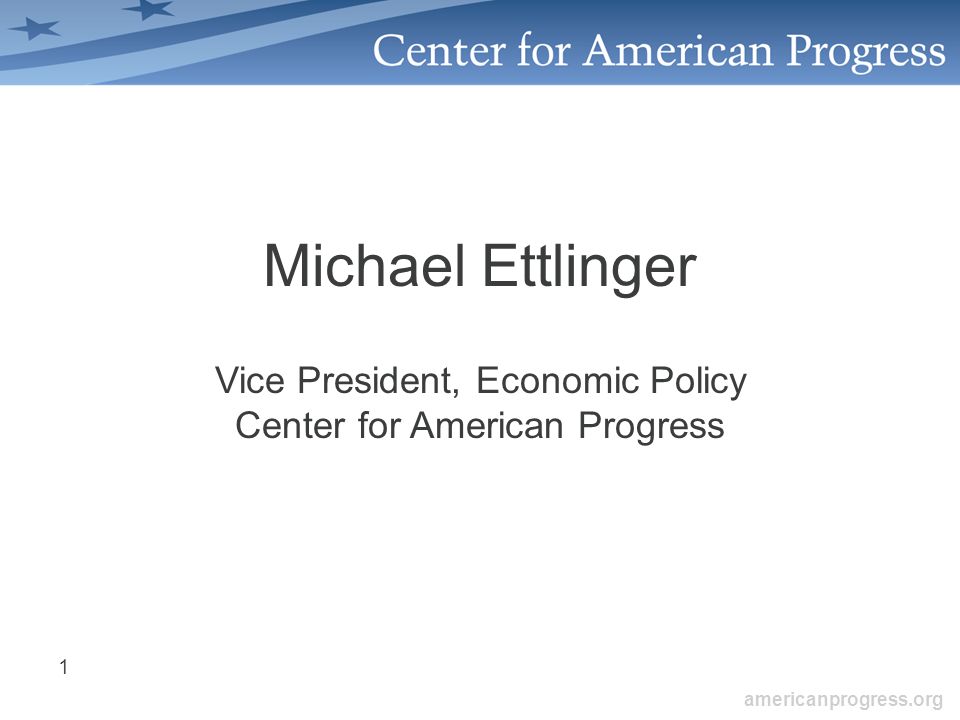 Center for American Progress

Michael Ettlinger

Vice President, Economic Policy
Center for American Progress

1

americanprogress.org